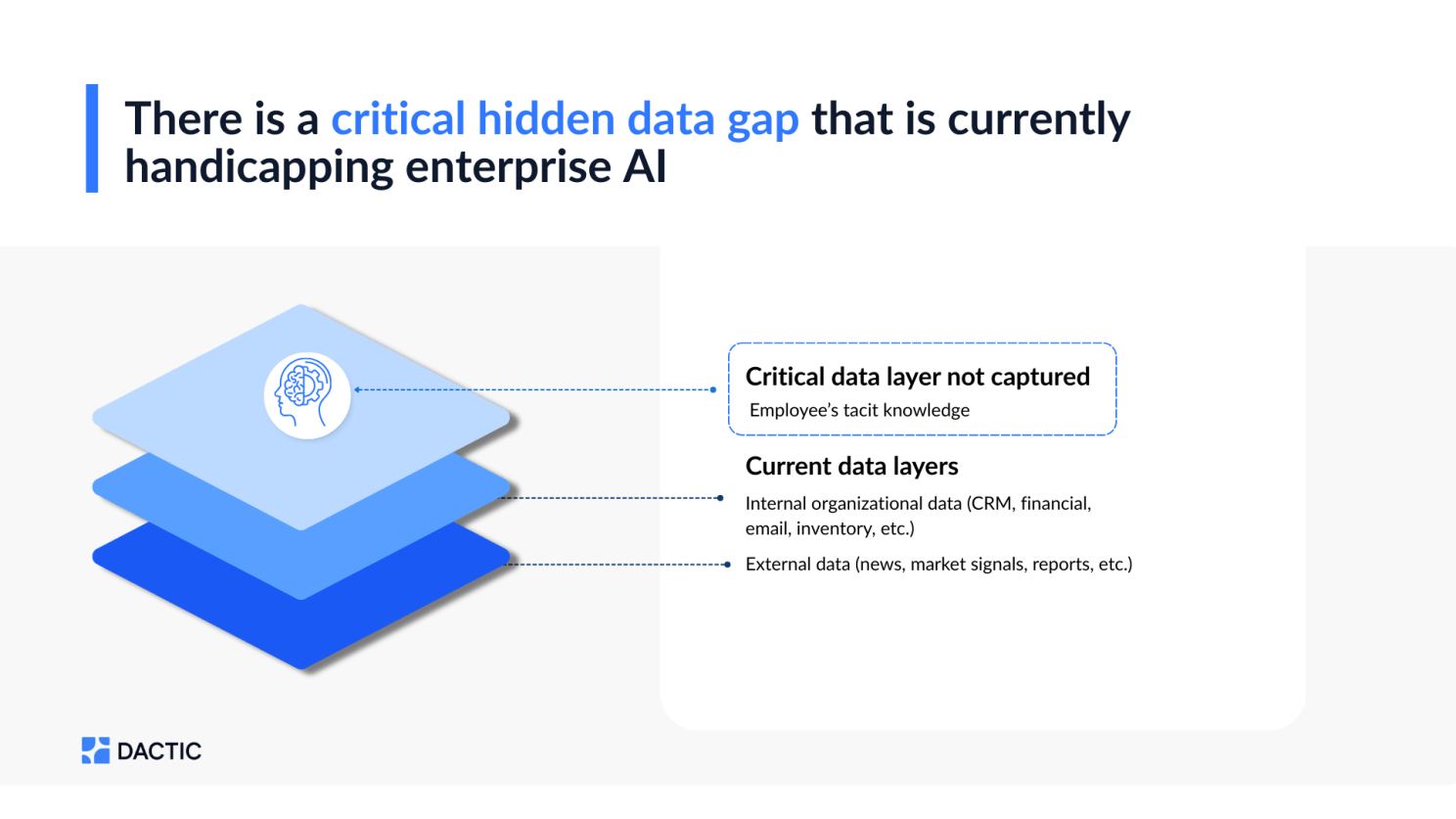 There is a critical hidden data gap that is currently handicapping enterprise AI

Critical data layer not captured
Employee's tacit knowledge

Current data layers
Internal organizational data (CRM, financial, email, inventory, etc.)
External data (news, market signals, reports, etc.)

DACTIC